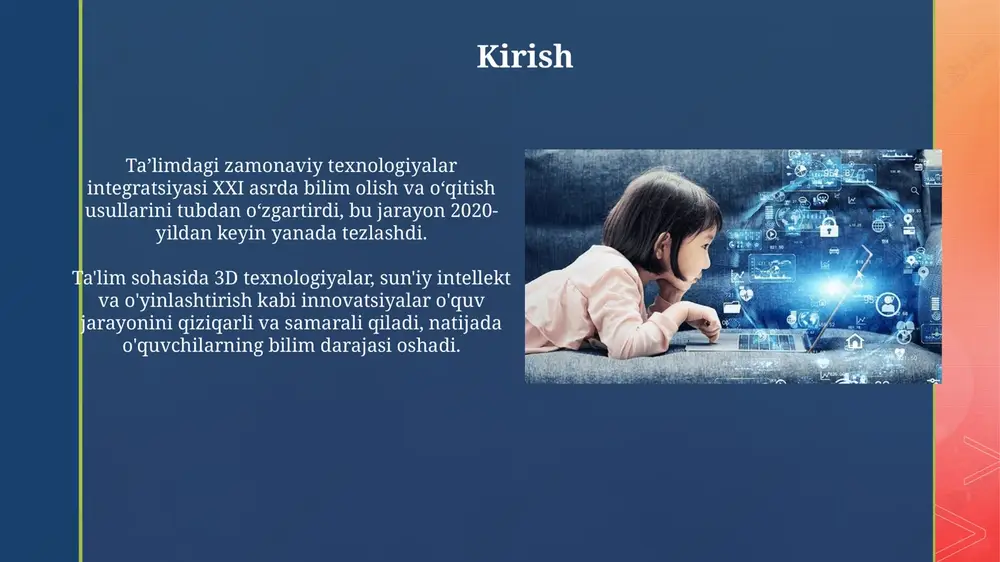 Kirish

Ta’limdagi zamonaviy texnologiyalar integratsiyasi XXI asrda bilim olish va o‘qitish usullarini tubdan o‘zgartirdi, bu jarayon 2020-yildan keyin yanada tezlashdi.

Ta'lim sohasida 3D texnologiyalar, sun'iy intellekt va o'yinlashtirish kabi innovatsiyalar o'quv jarayonini qiziqarli va samarali qiladi, natijada o'quvchilarning bilim darajasi oshadi.